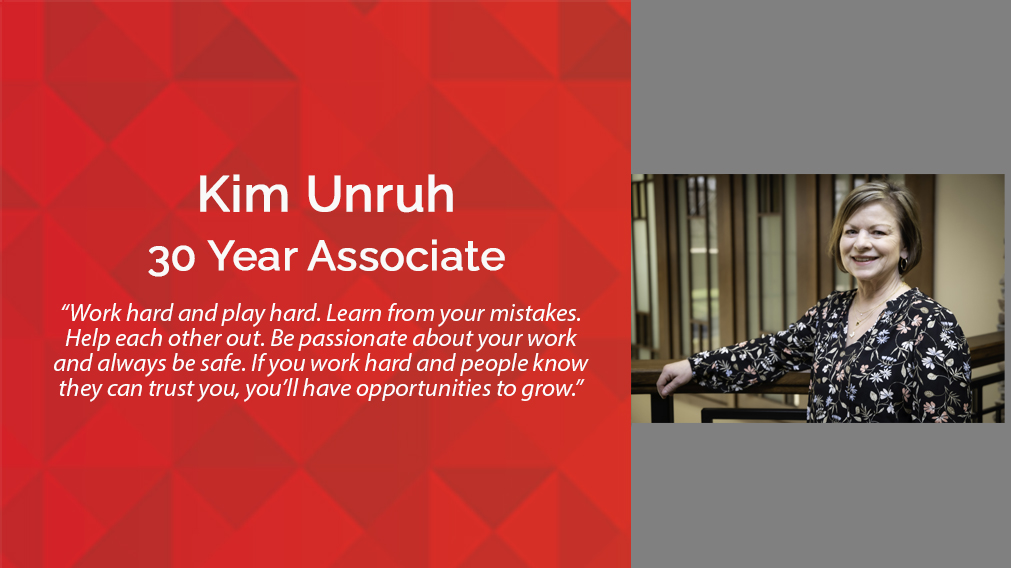 Kim Unruh
30 Year Associate

“Work hard and play hard. Learn from your mistakes. Help each other out. Be passionate about your work and always be safe. If you work hard and people know they can trust you, you’ll have opportunities to grow.”